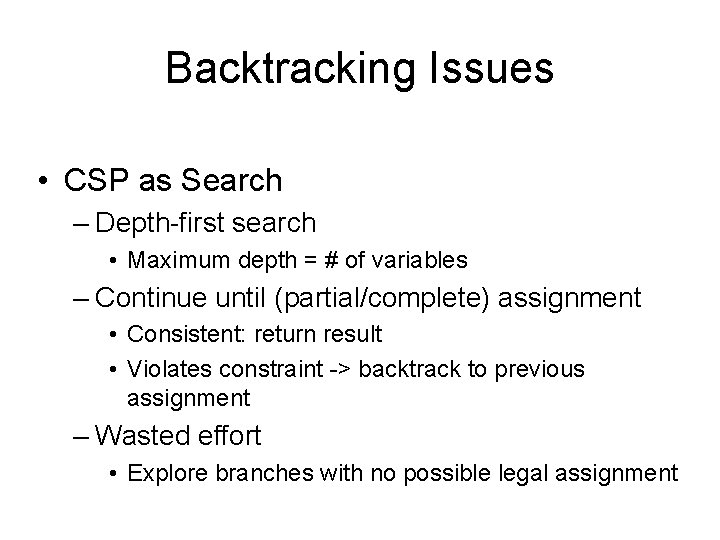 Backtracking Issues

• CSP as Search
– Depth-first search
• Maximum depth = # of variables
– Continue until (partial/complete) assignment
• Consistent: return result
• Violates constraint -> backtrack to previous assignment
– Wasted effort
• Explore branches with no possible legal assignment